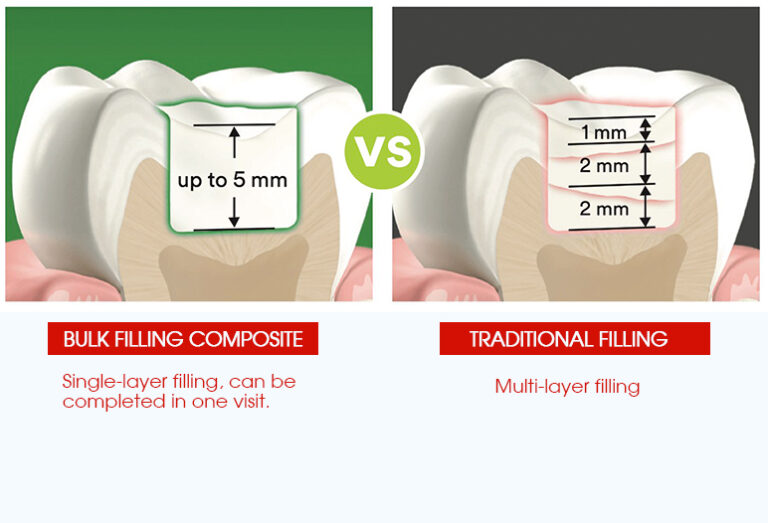 up to 5 mm

VS

1 mm
2 mm
2 mm

BULK FILLING COMPOSITE

Single-layer filling, can be completed in one visit.

TRADITIONAL FILLING

Multi-layer filling